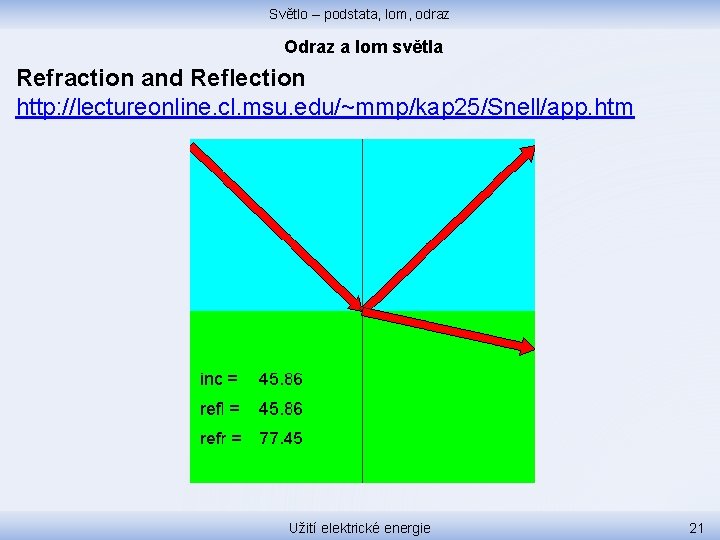 Světlo – podstata, lom, odraz

Odraz a lom světla

Refraction and Reflection
http://lectureonline.cl.msu.edu/~mmp/kap25/Snell/app.htm

inc = 45.86
refl = 45.86
refr = 77.45

Užití elektrické energie

21